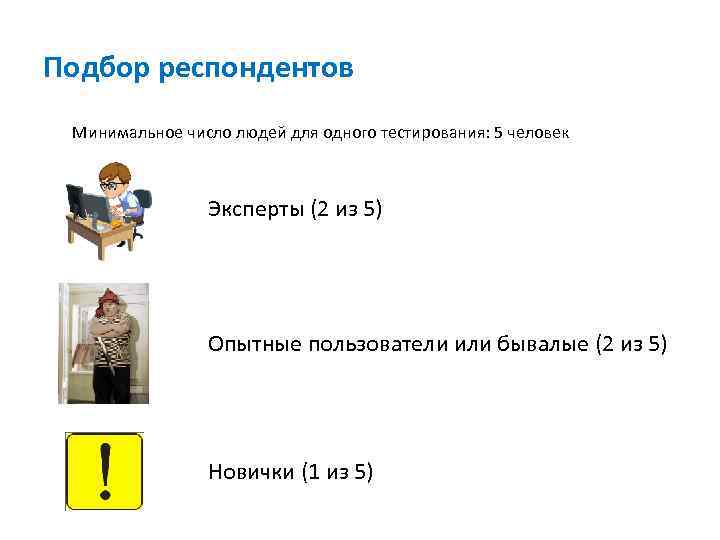 Подбор респондентов

Минимальное число людей для одного тестирования: 5 человек

Эксперты (2 из 5)

Опытные пользователи или бывалые (2 из 5)

!

Новички (1 из 5)